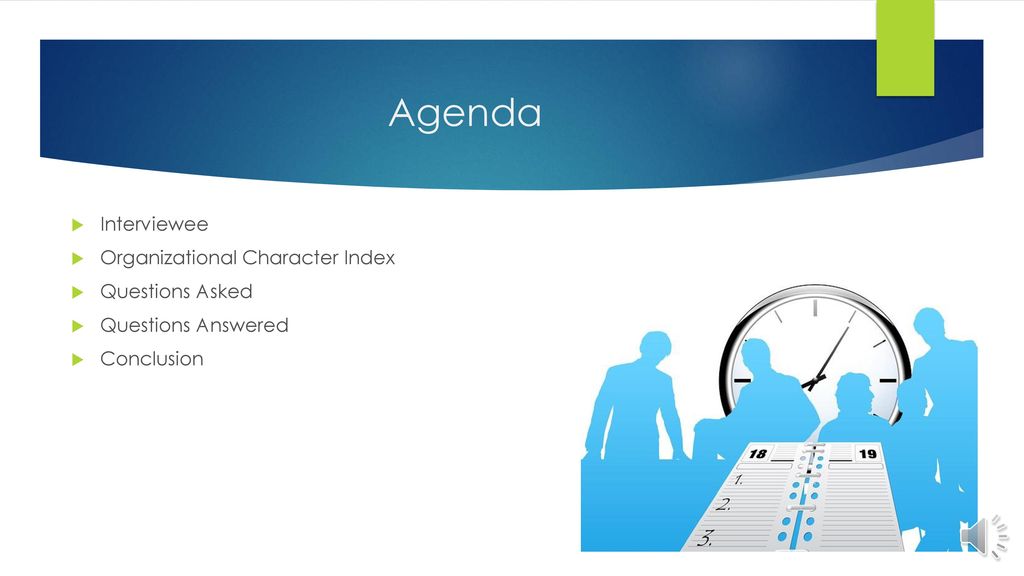 Agenda

Interviewee

Organizational Character Index

Questions Asked

Questions Answered

Conclusion

18

19

1.

2.

3.